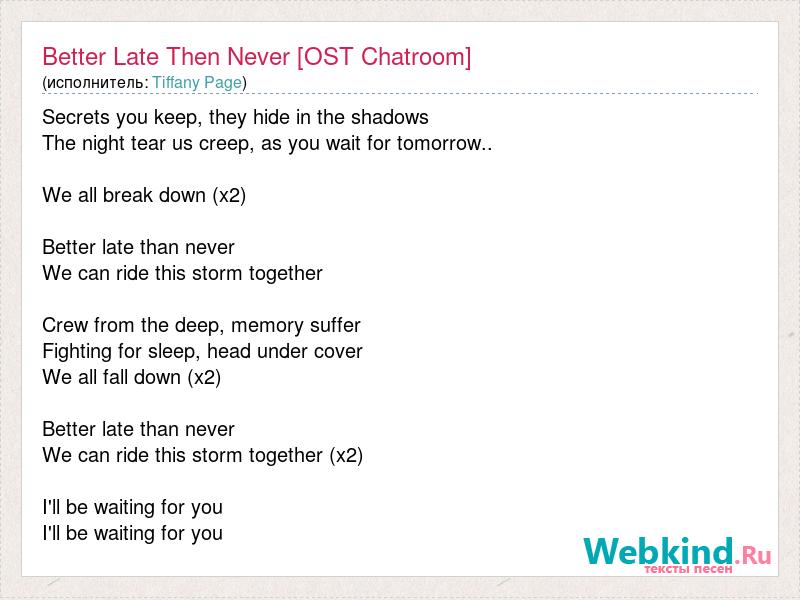 Better Late Then Never [OST Chatroom]
(исполнитель: Tiffany Page)

Secrets you keep, they hide in the shadows
The night tear us creep, as you wait for tomorrow..

We all break down (x2)

Better late than never
We can ride this storm together

Crew from the deep, memory suffer
Fighting for sleep, head under cover
We all fall down (x2)

Better late than never
We can ride this storm together (x2)

I'll be waiting for you
I'll be waiting for you

Webkind.Ru
тексты песен